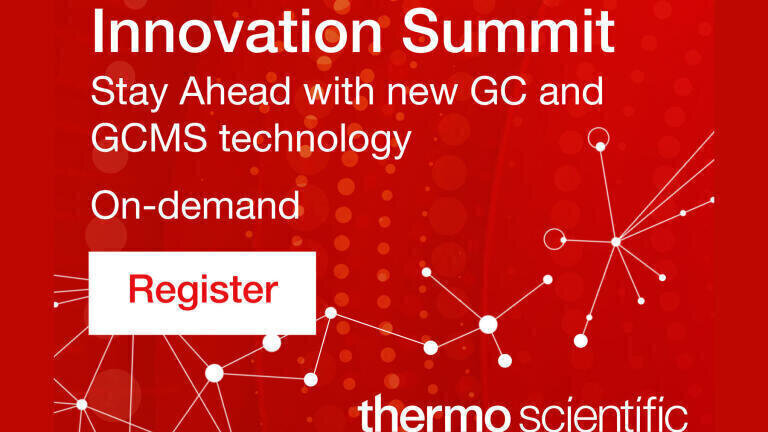 Innovation Summit

Stay Ahead with new GC and GCMS technology

On-demand

Register

thermo scientific